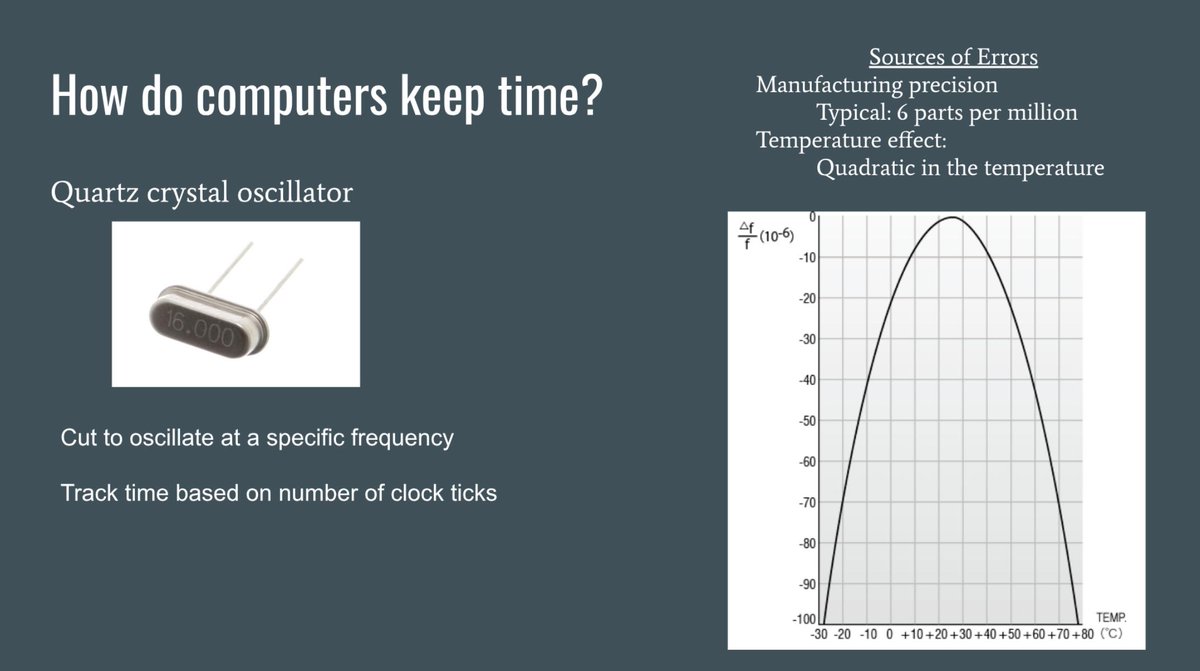 How do computers keep time?

Quartz crystal oscillator

16.000

Cut to oscillate at a specific frequency

Track time based on number of clock ticks

Sources of Errors

Manufacturing precision

Typical: 6 parts per million

Temperature effect:

Quadratic in the temperature

$\frac{\Delta f}{f}$ $(10^{-6})$

0
-10
-20
-30
-40
-50
-60
-70
-80
-90
-100

-30 -20 -10 0 +10 +20 +30 +40 +50 +60 +70 +80

TEMP. (°C)